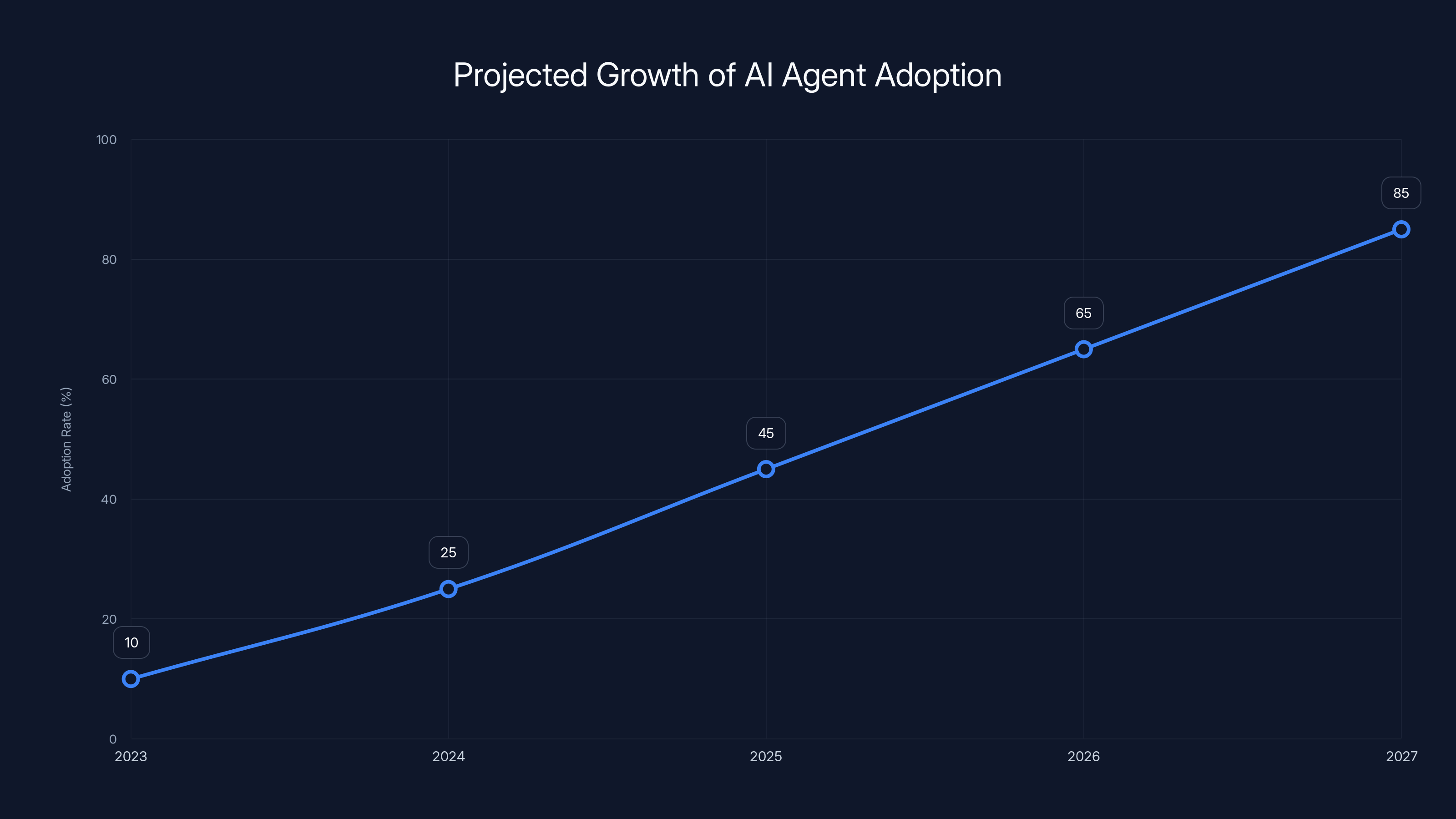 Projected Growth of AI Agent Adoption

Adoption Rate (%)

100
80
60
40
20
0

10
25
45
65
85

2023
2024
2025
2026
2027